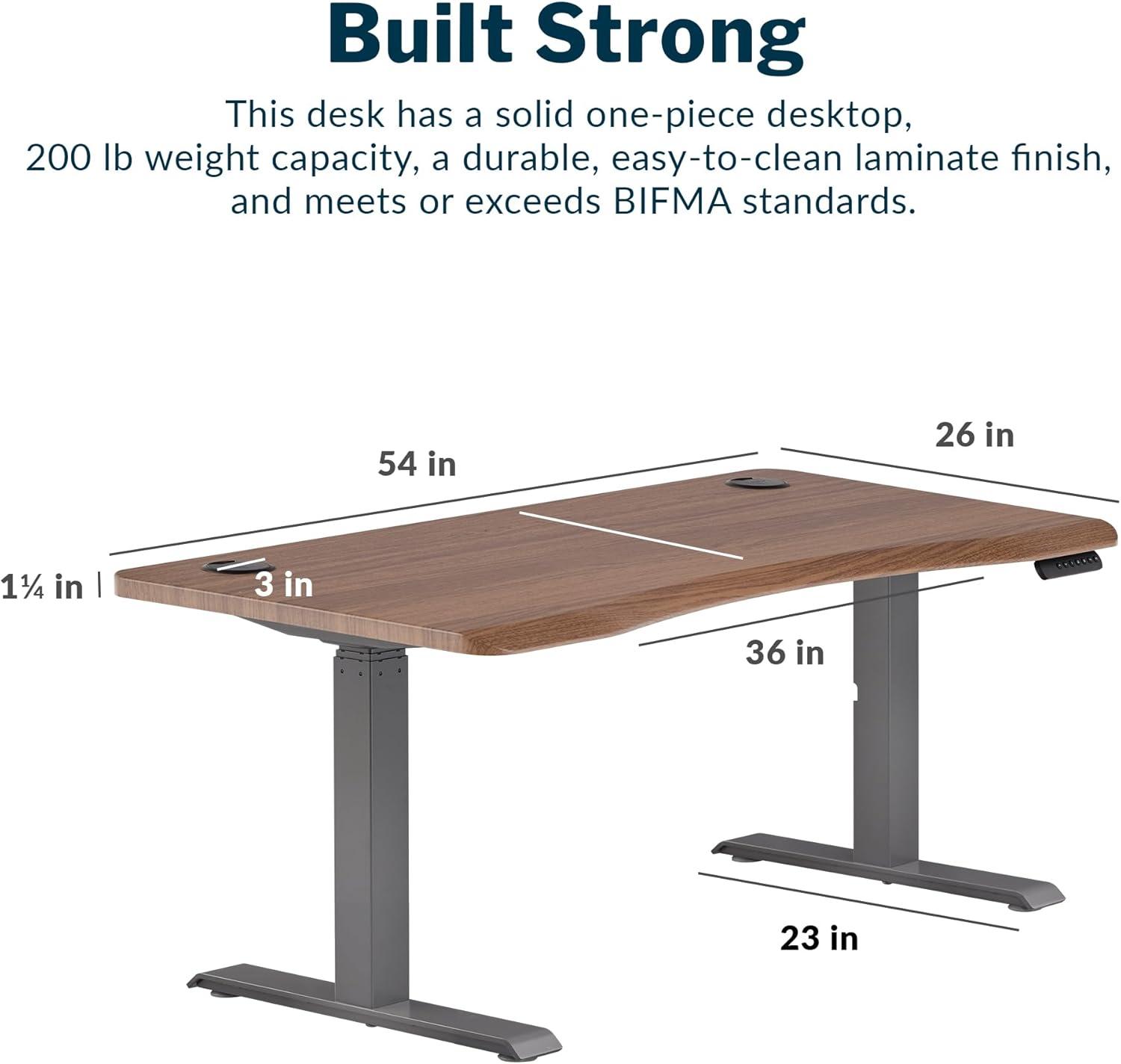 Built Strong

This desk has a solid one-piece desktop, 200 lb weight capacity, a durable, easy-to-clean laminate finish, and meets or exceeds BIFMA standards.

54 in

26 in

1¼ in

3 in

36 in

23 in